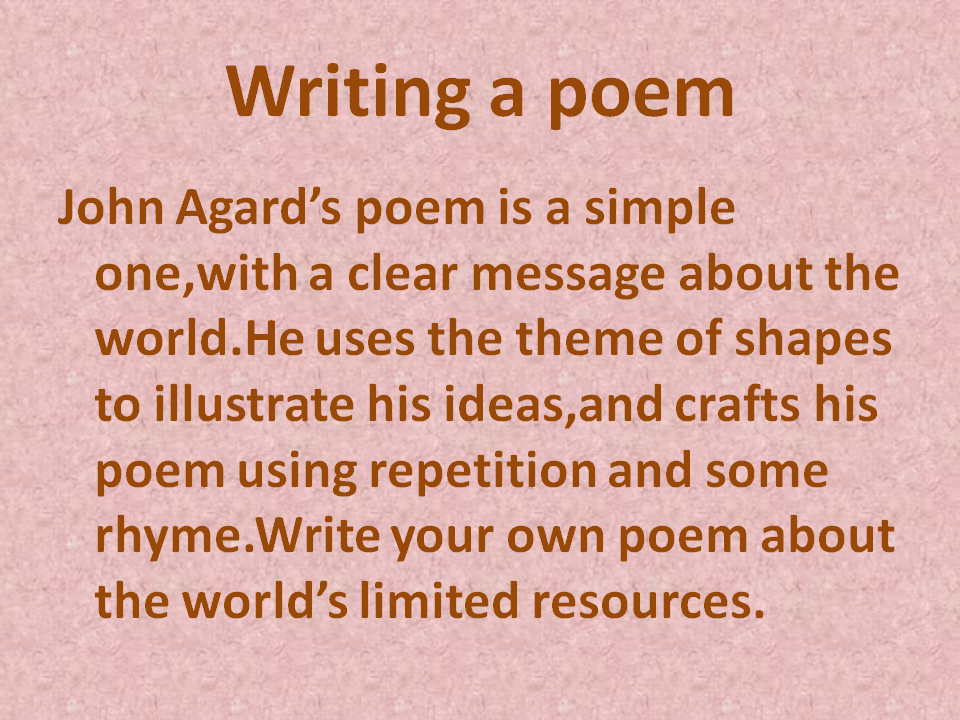 Writing a poem

John Agard’s poem is a simple one,with a clear message about the world.He uses the theme of shapes to illustrate his ideas,and crafts his poem using repetition and some rhyme.Write your own poem about the world’s limited resources.